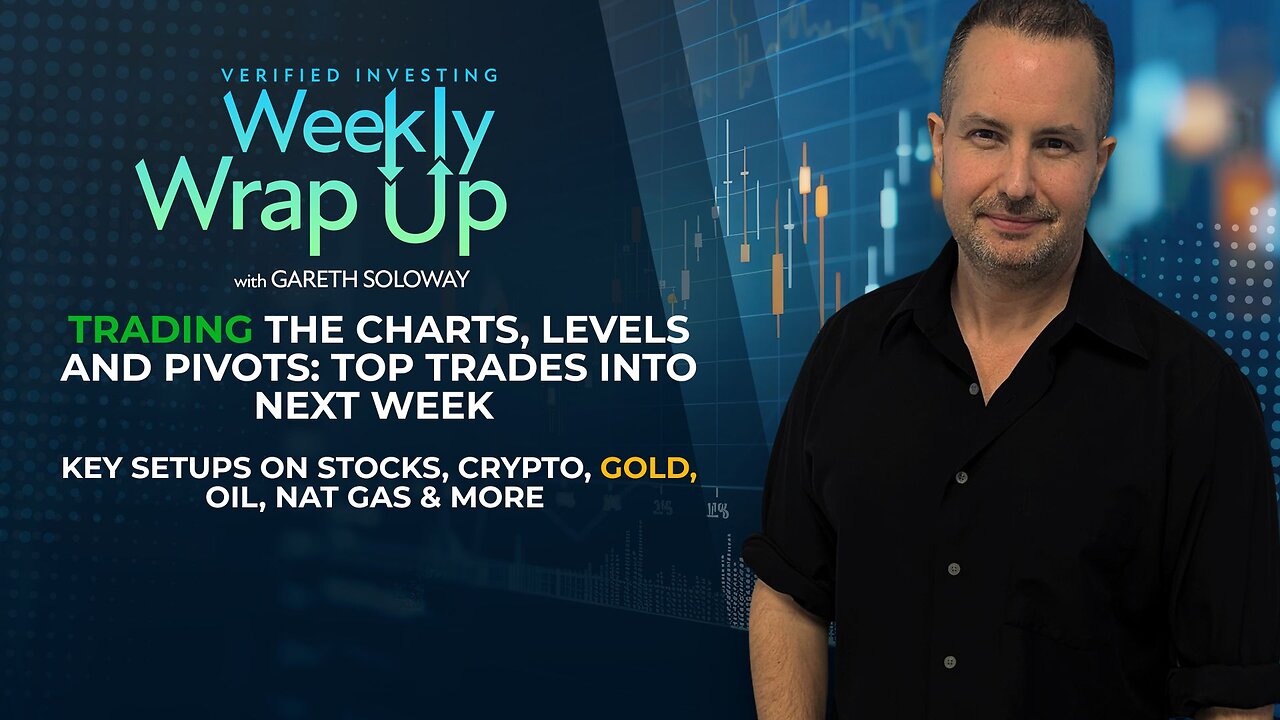 VERIFIED INVESTING
Weekly
Wrap Up
with GARETH SOLOWAY

TRADING THE CHARTS, LEVELS AND PIVOTS: TOP TRADES INTO NEXT WEEK

KEY SETUPS ON STOCKS, CRYPTO, GOLD, OIL, NAT GAS & MORE